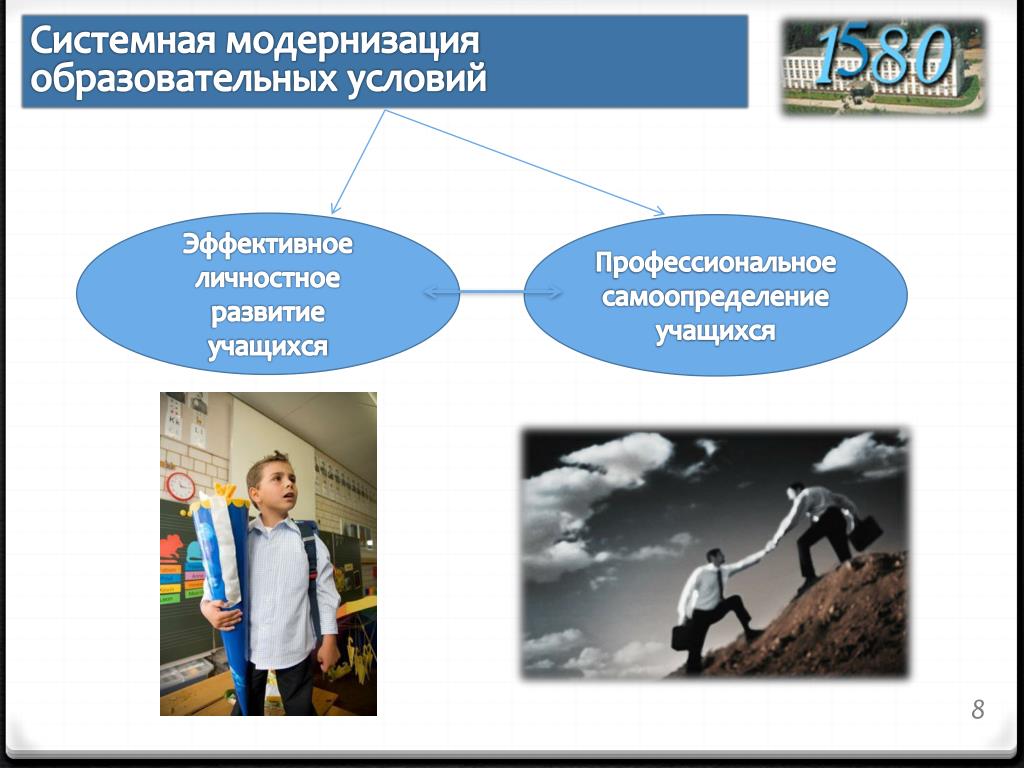 Системная модернизация образовательных условий

1580

Эффективное личностное развитие учащихся

Профессиональное самоопределение учащихся

8